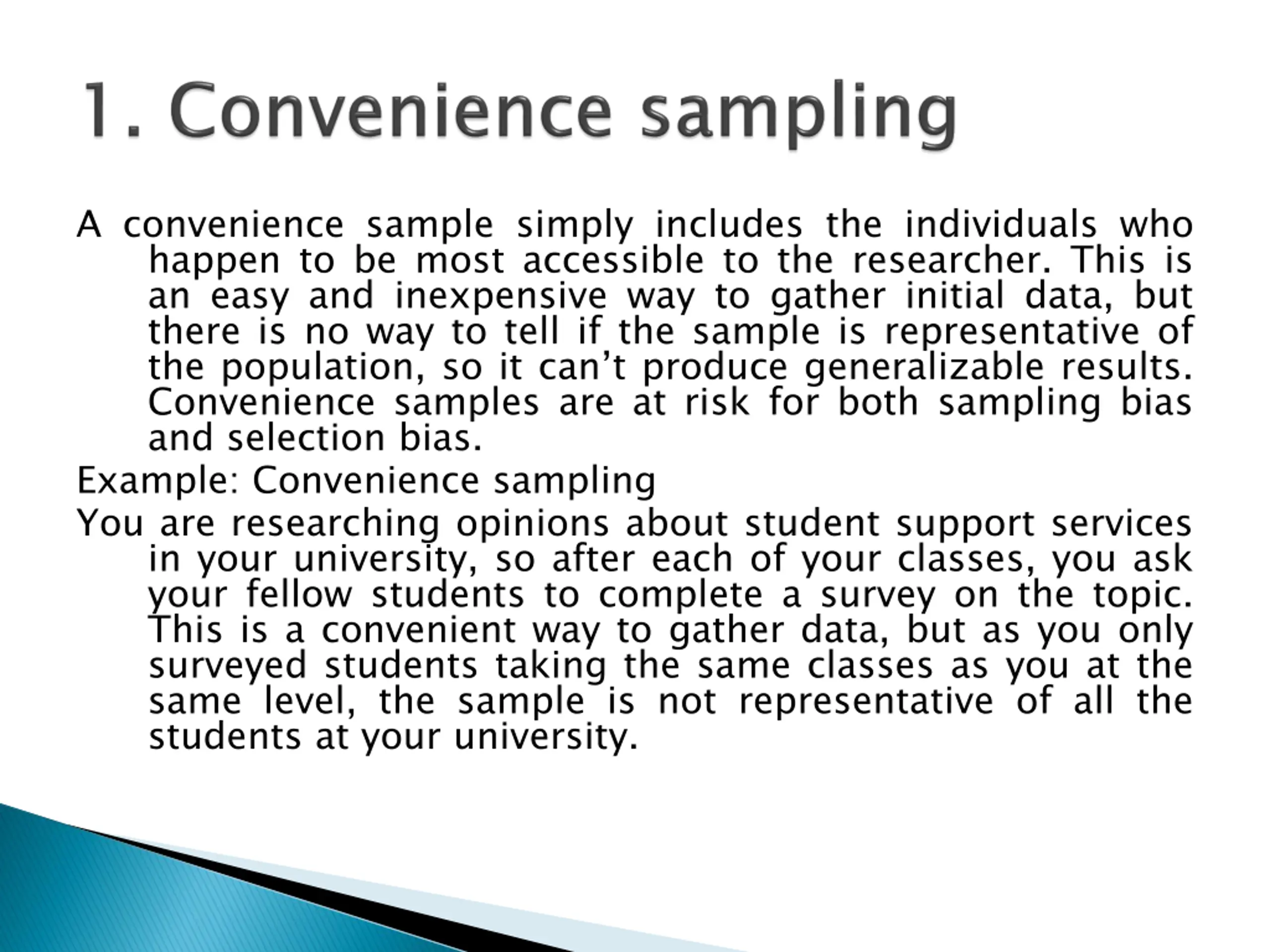 1. Convenience sampling

A convenience sample simply includes the individuals who happen to be most accessible to the researcher. This is an easy and inexpensive way to gather initial data, but there is no way to tell if the sample is representative of the population, so it can’t produce generalizable results. Convenience samples are at risk for both sampling bias and selection bias.

Example: Convenience sampling

You are researching opinions about student support services in your university, so after each of your classes, you ask your fellow students to complete a survey on the topic. This is a convenient way to gather data, but as you only surveyed students taking the same classes as you at the same level, the sample is not representative of all the students at your university.